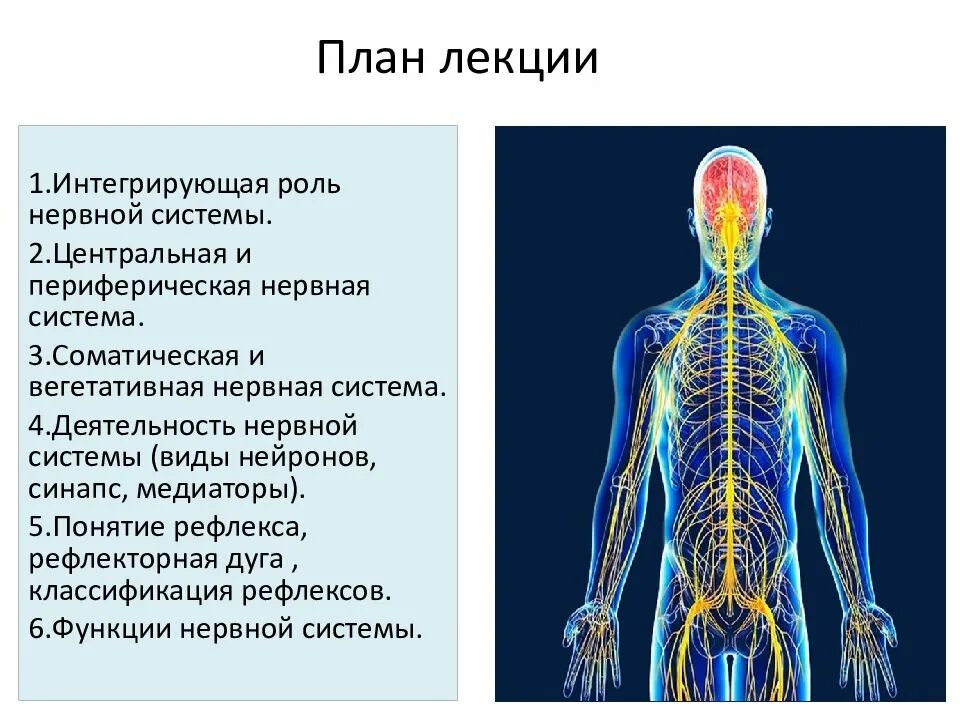 План лекции

1.Интегрирующая роль нервной системы.

2.Центральная и периферическая нервная система.

3.Соматическая и вегетативная нервная система.

4.Деятельность нервной системы (виды нейронов, синапс, медиаторы).

5.Понятие рефлекса, рефлекторная дуга , классификация рефлексов.

6.Функции нервной системы.